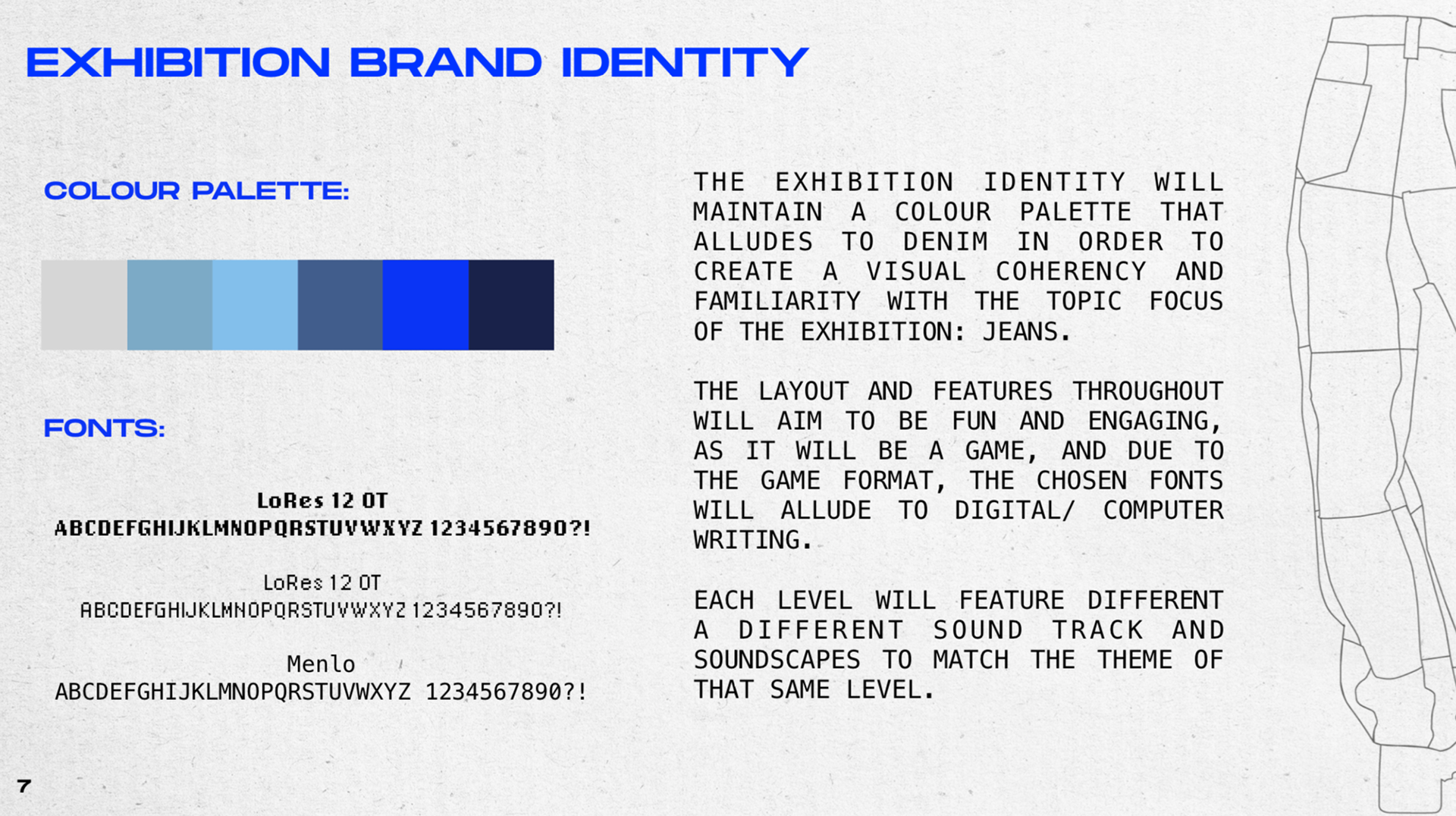 EXHIBITION BRAND IDENTITY

COLOUR PALETTE:

FONTS:

LoRes 12 OT
ABCDEFGHIJKLMNOPQRSTUVWXYZ 1234567890?!

LoRes 12 OT
ABCDEFGHIJKLMNOPQRSTUVWXYZ 1234567890?!

Menlo
ABCDEFGHIJKLMNOPQRSTUVWXYZ 1234567890?!

THE EXHIBITION IDENTITY WILL MAINTAIN A COLOUR PALETTE THAT ALLUDES TO DENIM IN ORDER TO CREATE A VISUAL COHERENCY AND FAMILIARITY WITH THE TOPIC FOCUS OF THE EXHIBITION: JEANS.

THE LAYOUT AND FEATURES THROUGHOUT WILL AIM TO BE FUN AND ENGAGING, AS IT WILL BE A GAME, AND DUE TO THE GAME FORMAT, THE CHOSEN FONTS WILL ALLUDE TO DIGITAL/ COMPUTER WRITING.

EACH LEVEL WILL FEATURE DIFFERENT A DIFFERENT SOUND TRACK AND SOUNDSCAPES TO MATCH THE THEME OF THAT SAME LEVEL.

7